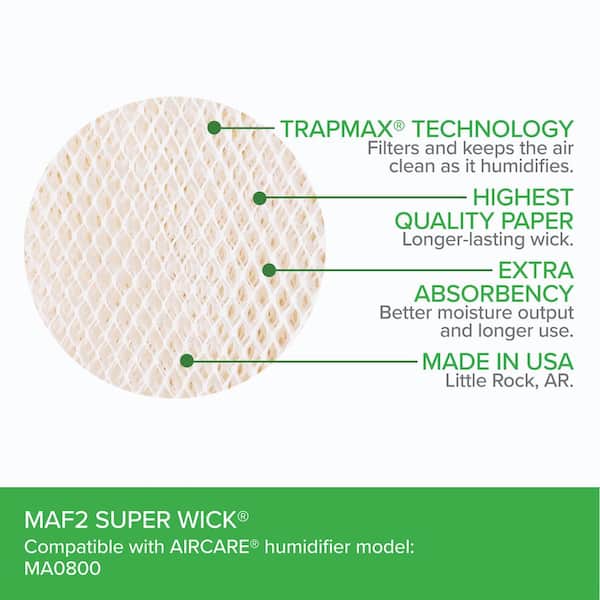 TRAPMAX® TECHNOLOGY
Filters and keeps the air clean as it humidifies.

HIGHEST QUALITY PAPER
Longer-lasting wick.

EXTRA ABSORBENCY
Better moisture output and longer use.

MADE IN USA
Little Rock, AR.

MAF2 SUPER WICK®
Compatible with AIRCARE® humidifier model: MA0800